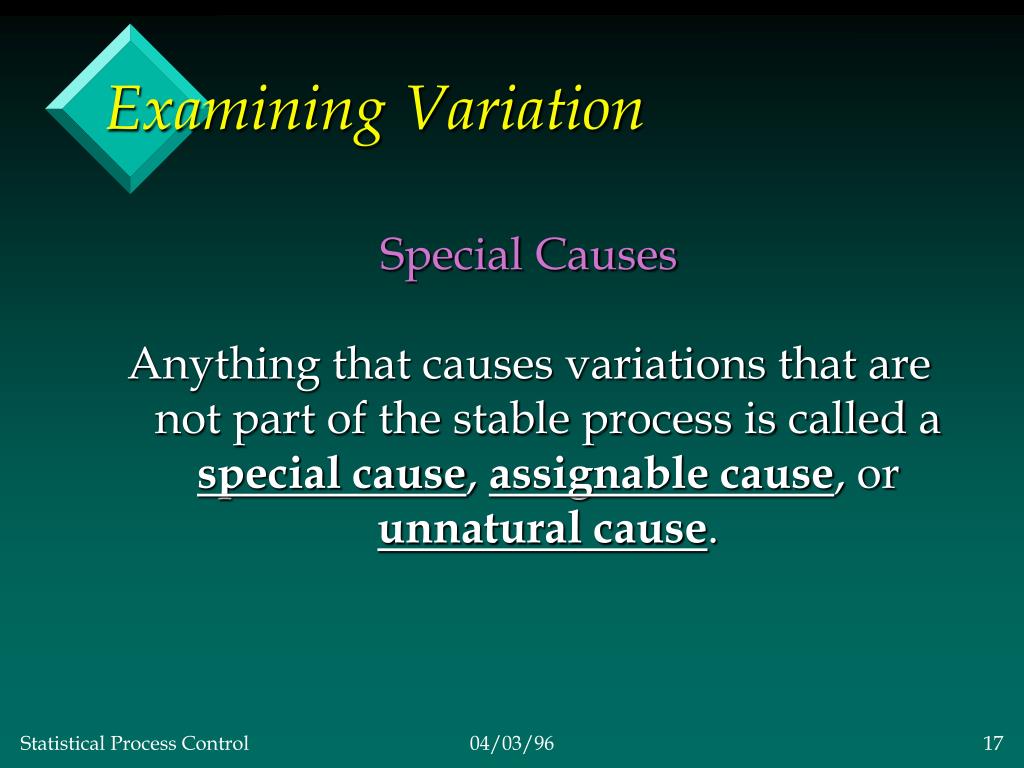 Examining Variation

Special Causes

Anything that causes variations that are not part of the stable process is called a special cause, assignable cause, or unnatural cause.

Statistical Process Control

04/03/96

17